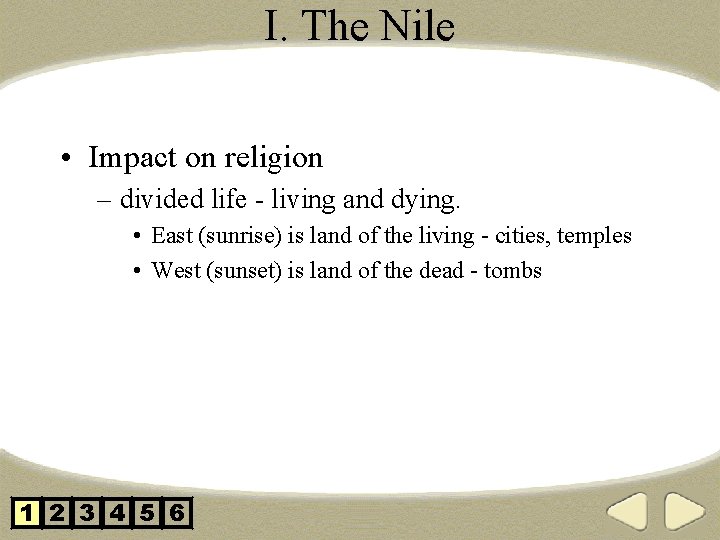 I. The Nile

• Impact on religion

– divided life - living and dying.

• East (sunrise) is land of the living - cities, temples

• West (sunset) is land of the dead - tombs

1 2 3 4 5 6